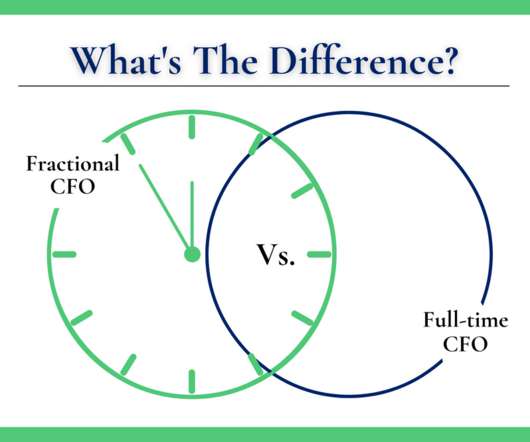 What's The Difference?

Fractional CFO

Vs.

Full-time CFO